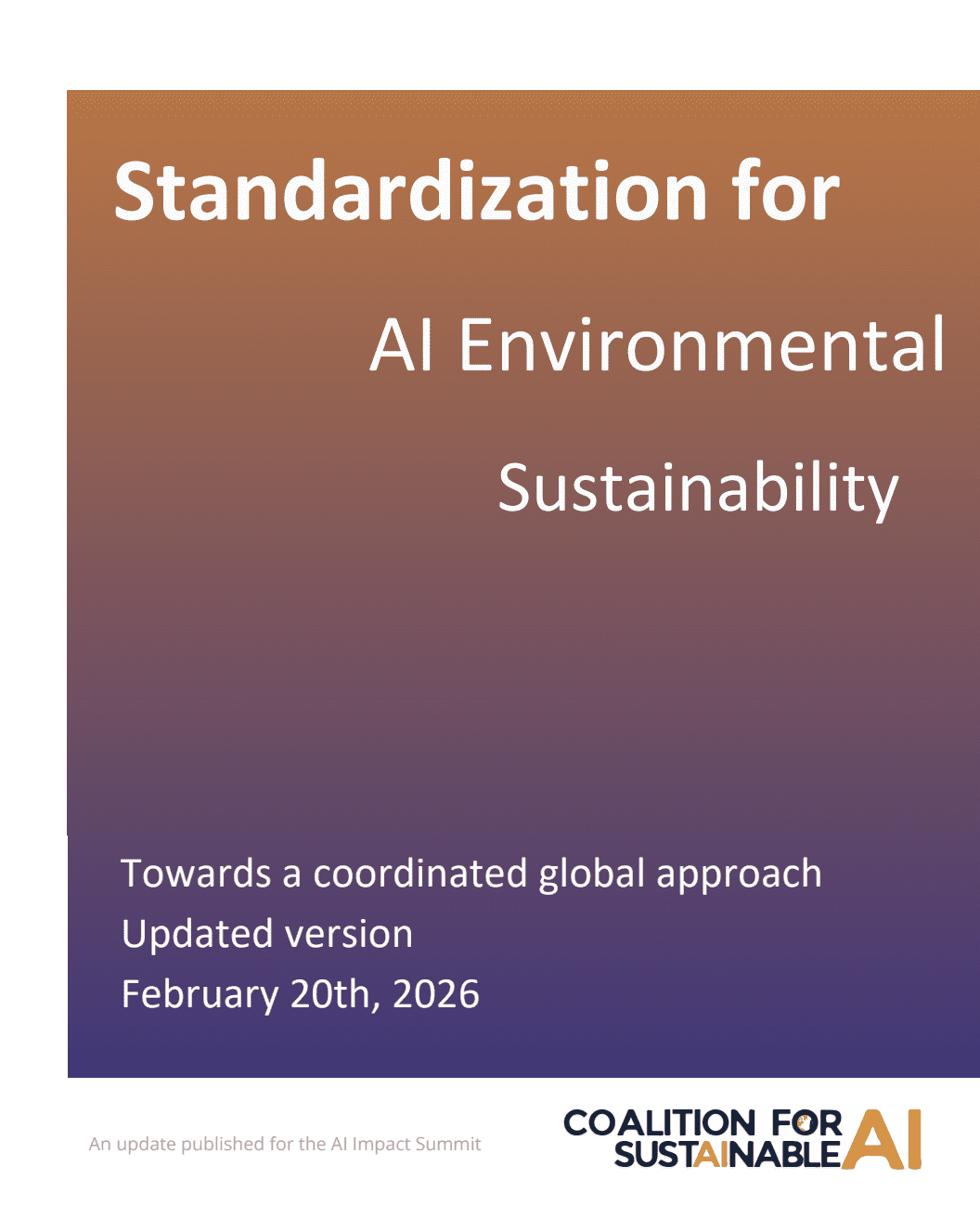 Standardization for

AI Environmental

Sustainability

Towards a coordinated global approach
Updated version
February 20th, 2026

An update published for the AI Impact Summit

COALITION FOR SUSTAINABLE AI